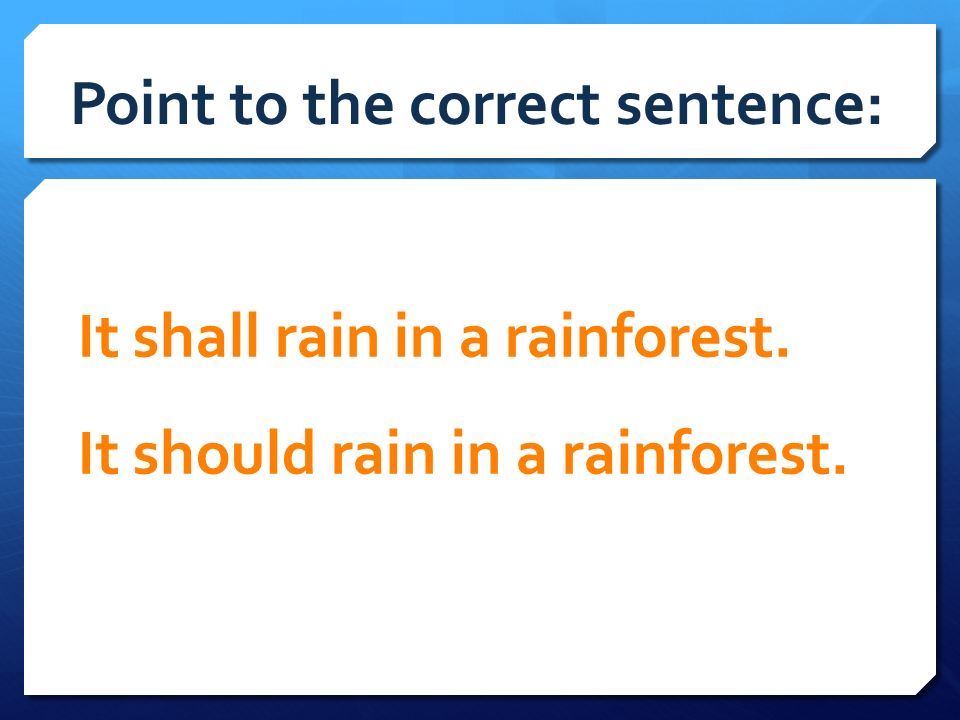 Point to the correct sentence:

It shall rain in a rainforest.

It should rain in a rainforest.